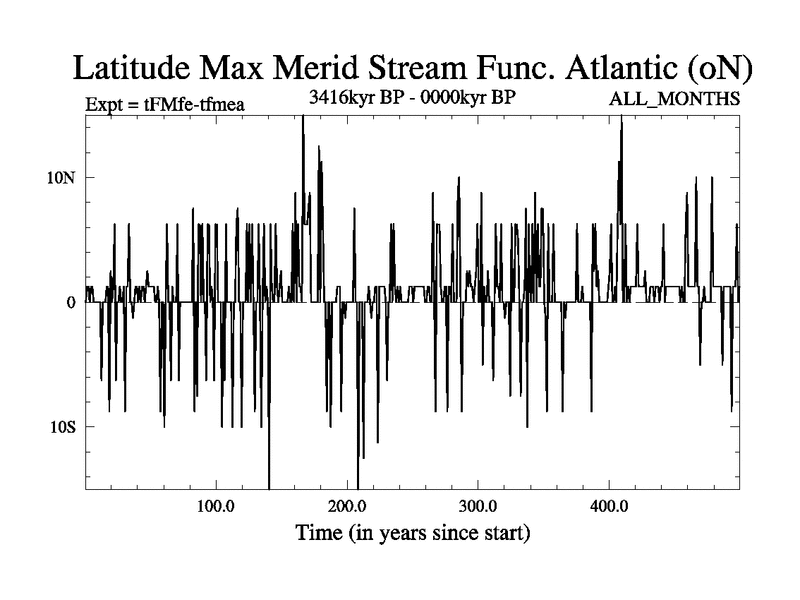 Latitude Max Merid Stream Func. Atlantic (oN)

Expt = tFMfe-tfmea

3416kyr BP - 0000kyr BP

ALL_MONTHS

10N

0

10S

100.0

200.0

300.0

400.0

Time (in years since start)